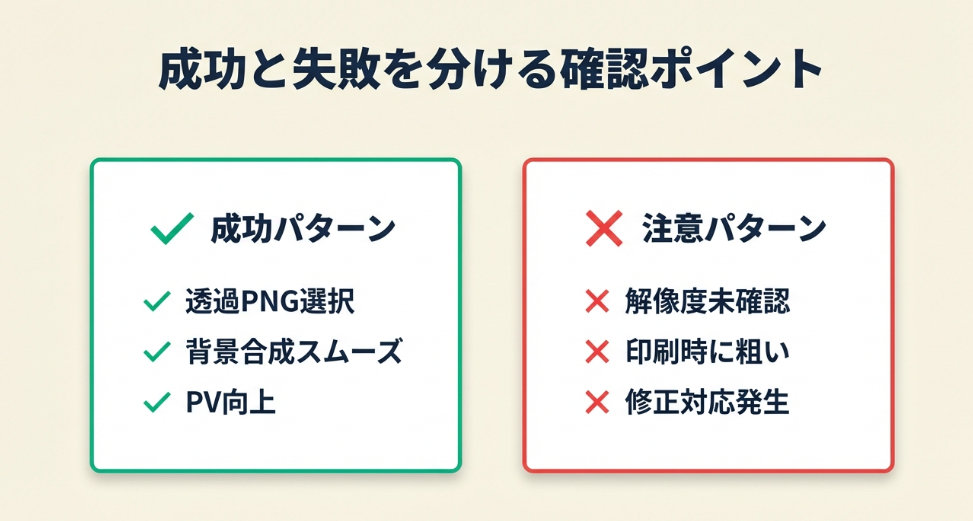 成功と失敗を分ける確認ポイント

✓ 成功パターン

✓ 透過PNG選択
✓ 背景合成スムーズ
✓ PV向上

✕ 注意パターン

✕ 解像度未確認
✕ 印刷時に粗い
✕ 修正対応発生